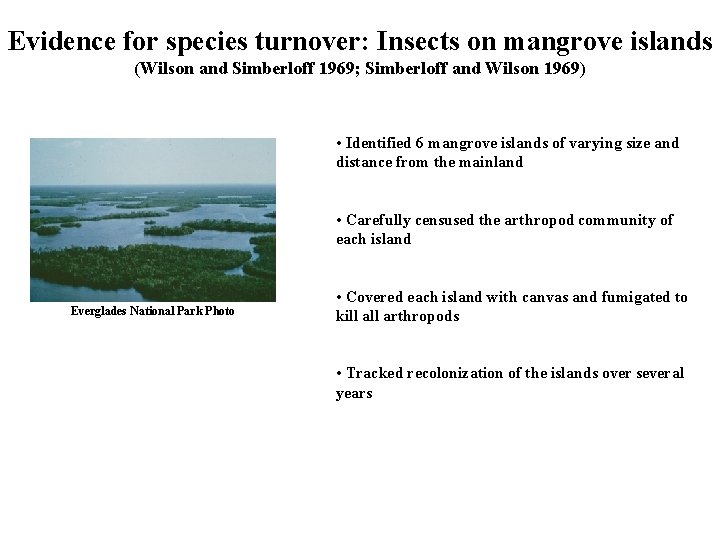 Evidence for species turnover: Insects on mangrove islands
(Wilson and Simberloff 1969; Simberloff and Wilson 1969)

Everglades National Park Photo

• Identified 6 mangrove islands of varying size and distance from the mainland

• Carefully censused the arthropod community of each island

• Covered each island with canvas and fumigated to kill all arthropods

• Tracked recolonization of the islands over several years